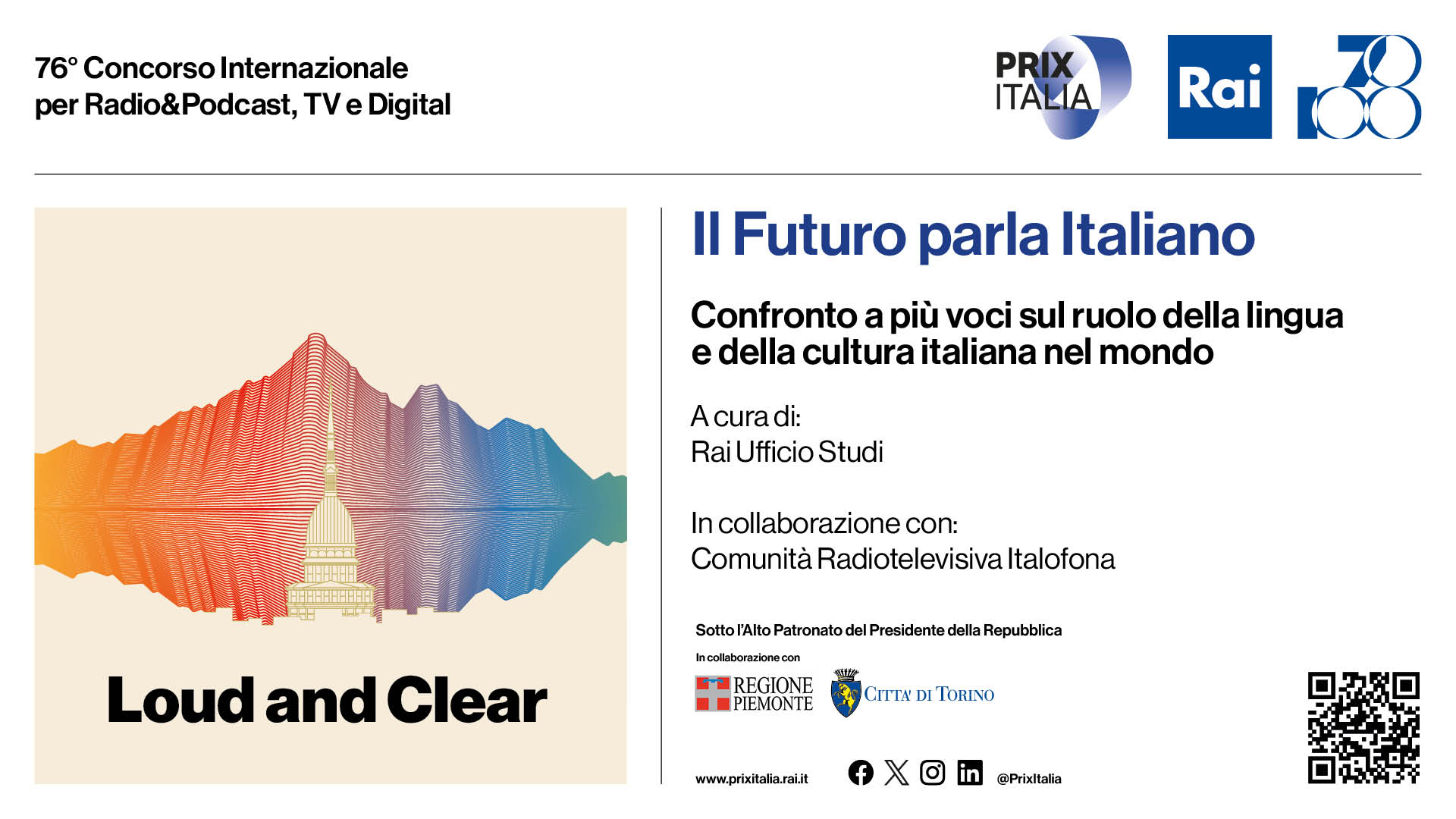 76° Concorso Internazionale per Radio&Podcast, TV e Digital

PRIX ITALIA

Rai

70 100

Loud and Clear

Il Futuro parla Italiano

Confronto a più voci sul ruolo della lingua e della cultura italiana nel mondo

A cura di:
Rai Ufficio Studi

In collaborazione con:
Comunità Radiotelevisiva Italofona

Sotto l'Alto Patronato del Presidente della Repubblica

In collaborazione con

REGIONE PIEMONTE

CITTA' DI TORINO

www.prixitalia.rai.it

@PrixItalia